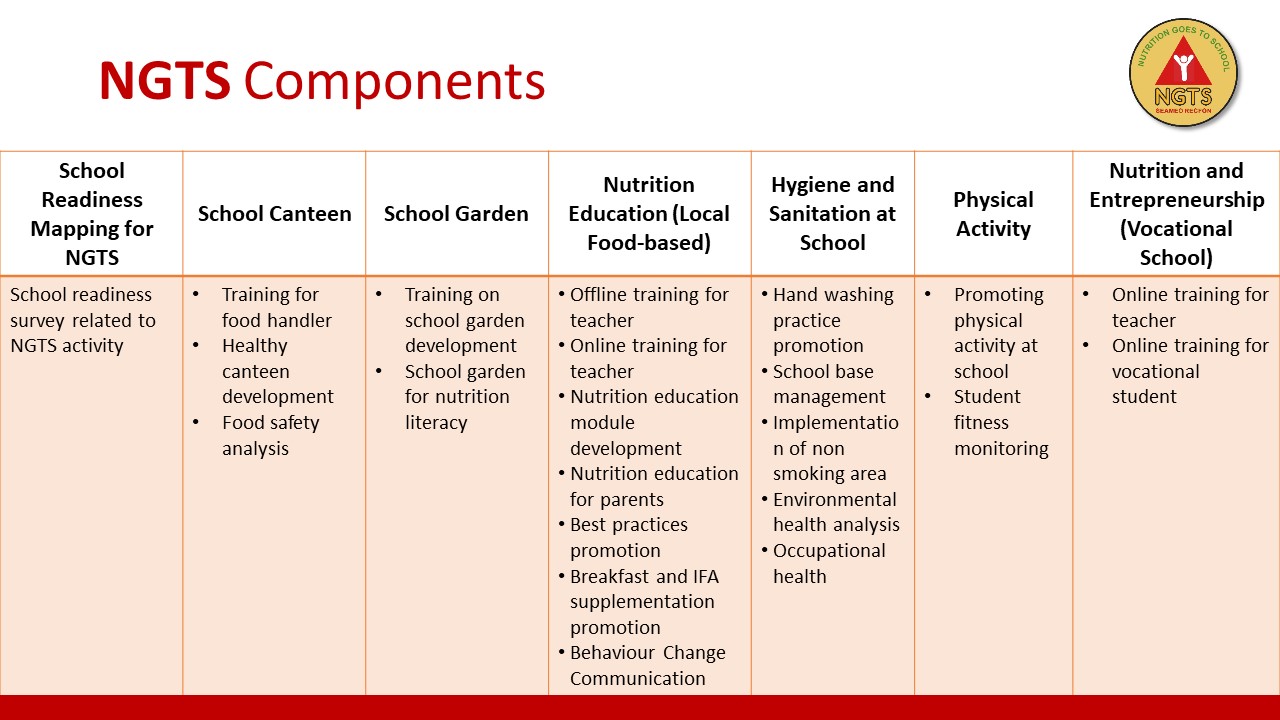 NGTS Components

NUTRITION GOES TO SCHOOL
NGTS
SEAMEO RECFON

| School Readiness Mapping for NGTS | School Canteen | School Garden | Nutrition Education (Local Food-based) | Hygiene and Sanitation at School | Physical Activity | Nutrition and Entrepreneurship (Vocational School) |
|---|---|---|---|---|---|---|
| School readiness survey related to NGTS activity | • Training for food handler • Healthy canteen development • Food safety analysis | • Training on school garden development • School garden for nutrition literacy | • Offline training for teacher • Online training for teacher • Nutrition education module development • Nutrition education for parents • Best practices promotion • Breakfast and IFA supplementation promotion • Behaviour Change Communication | • Hand washing practice promotion • School base management • Implementation of non smoking area • Environmental health analysis • Occupational health | • Promoting physical activity at school • Student fitness monitoring | • Online training for teacher • Online training for vocational student |